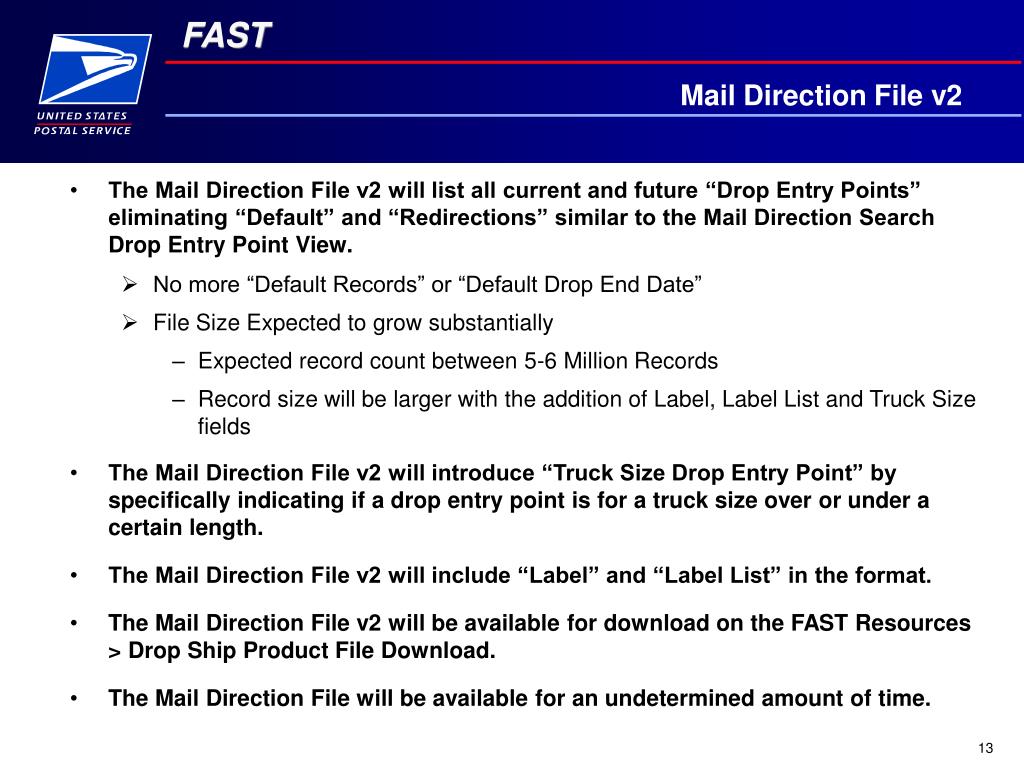 UNITED STATES POSTAL SERVICE

FAST

Mail Direction File v2

• The Mail Direction File v2 will list all current and future “Drop Entry Points” eliminating “Default” and “Redirections” similar to the Mail Direction Search Drop Entry Point View.

➢ No more “Default Records” or “Default Drop End Date”

➢ File Size Expected to grow substantially

– Expected record count between 5-6 Million Records

– Record size will be larger with the addition of Label, Label List and Truck Size fields

• The Mail Direction File v2 will introduce “Truck Size Drop Entry Point” by specifically indicating if a drop entry point is for a truck size over or under a certain length.

• The Mail Direction File v2 will include “Label” and “Label List” in the format.

• The Mail Direction File v2 will be available for download on the FAST Resources > Drop Ship Product File Download.

• The Mail Direction File will be available for an undetermined amount of time.

13